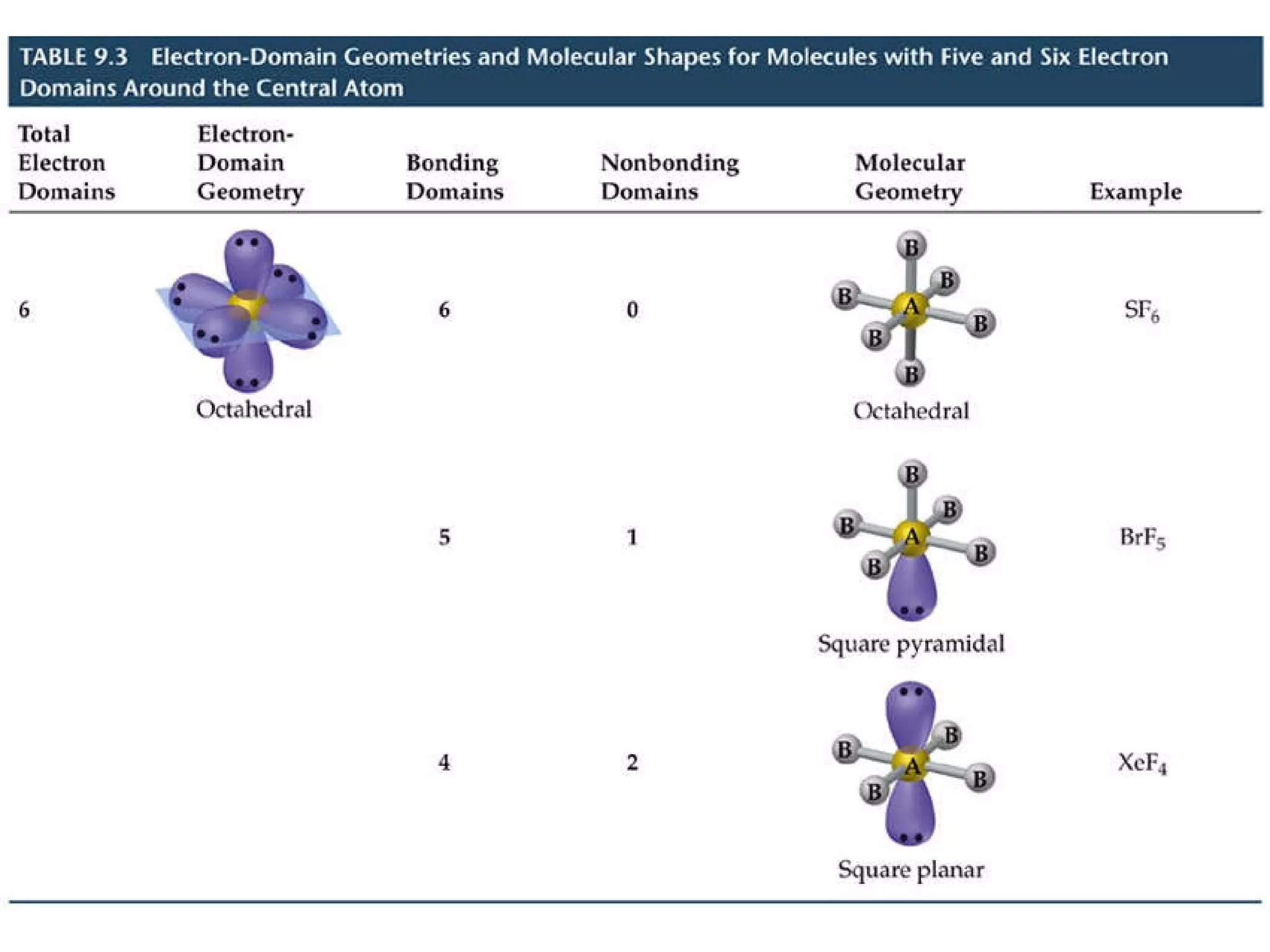 TABLE 9.3 Electron-Domain Geometries and Molecular Shapes for Molecules with Five and Six Electron Domains Around the Central Atom

| Total Electron Domains | Electron-Domain Geometry | Bonding Domains | Nonbonding Domains | Molecular Geometry | Example |
|---|---|---|---|---|---|
| 6 | Octahedral | 6 | 0 | B B B A B B B Octahedral | $SF_6$ |
| | | 5 | 1 | B B B A B B Square pyramidal | $BrF_5$ |
| | | 4 | 2 | B B A B B Square planar | $XeF_4$ |